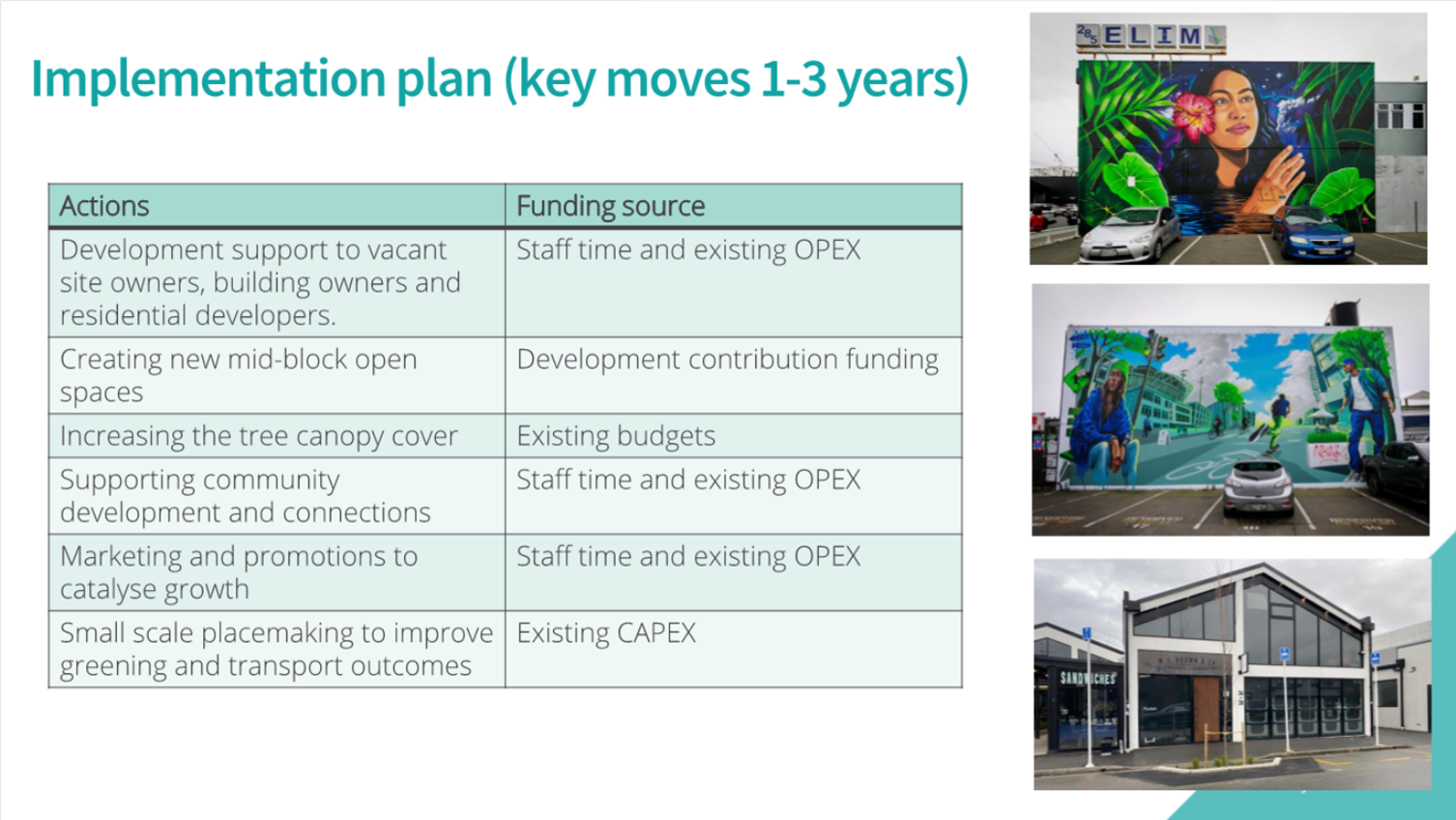 Implementation plan (key moves 1-3 years)

| Actions | Funding source |
|---|---|
| Development support to vacant site owners, building owners and residential developers. | Staff time and existing OPEX |
| Creating new mid-block open spaces | Development contribution funding |
| Increasing the tree canopy cover | Existing budgets |
| Supporting community development and connections | Staff time and existing OPEX |
| Marketing and promotions to catalyse growth | Staff time and existing OPEX |
| Small scale placemaking to improve greening and transport outcomes | Existing CAPEX |

285 ELIM

SANDWICHES